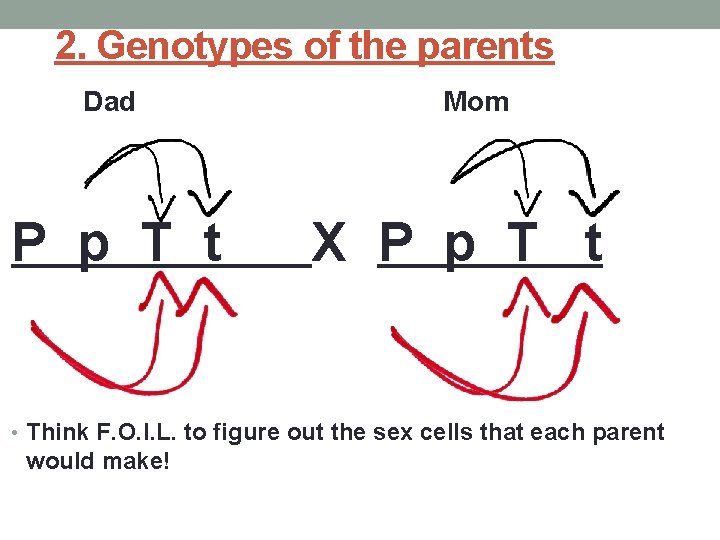 2. Genotypes of the parents

Dad

Mom

P p T t X P p T t

• Think F.O.I.L. to figure out the sex cells that each parent would make!